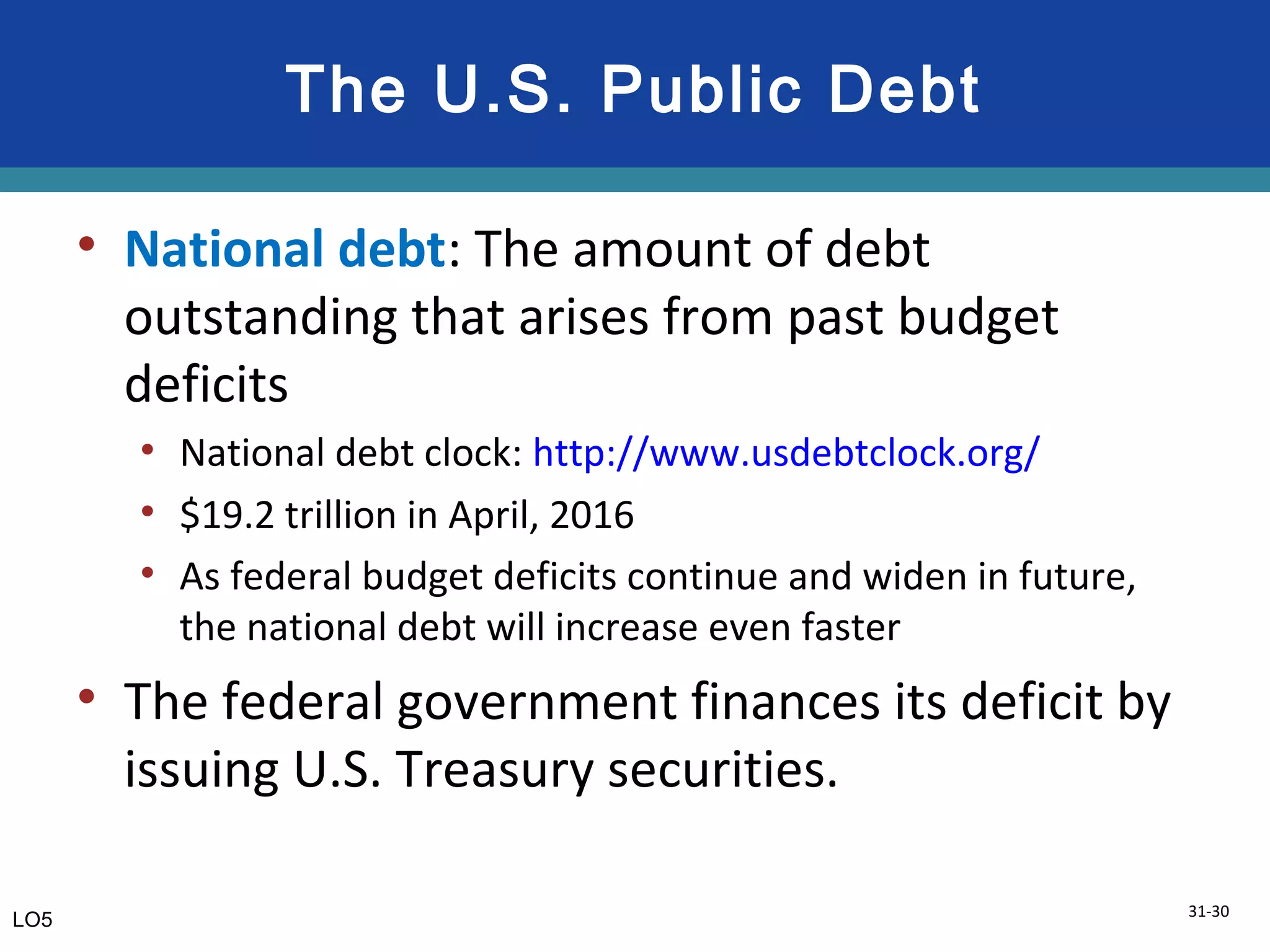 The U.S. Public Debt

• National debt: The amount of debt outstanding that arises from past budget deficits
  • National debt clock: http://www.usdebtclock.org/
  • \$19.2 trillion in April, 2016
  • As federal budget deficits continue and widen in future, the national debt will increase even faster

• The federal government finances its deficit by issuing U.S. Treasury securities.

LO5

31-30